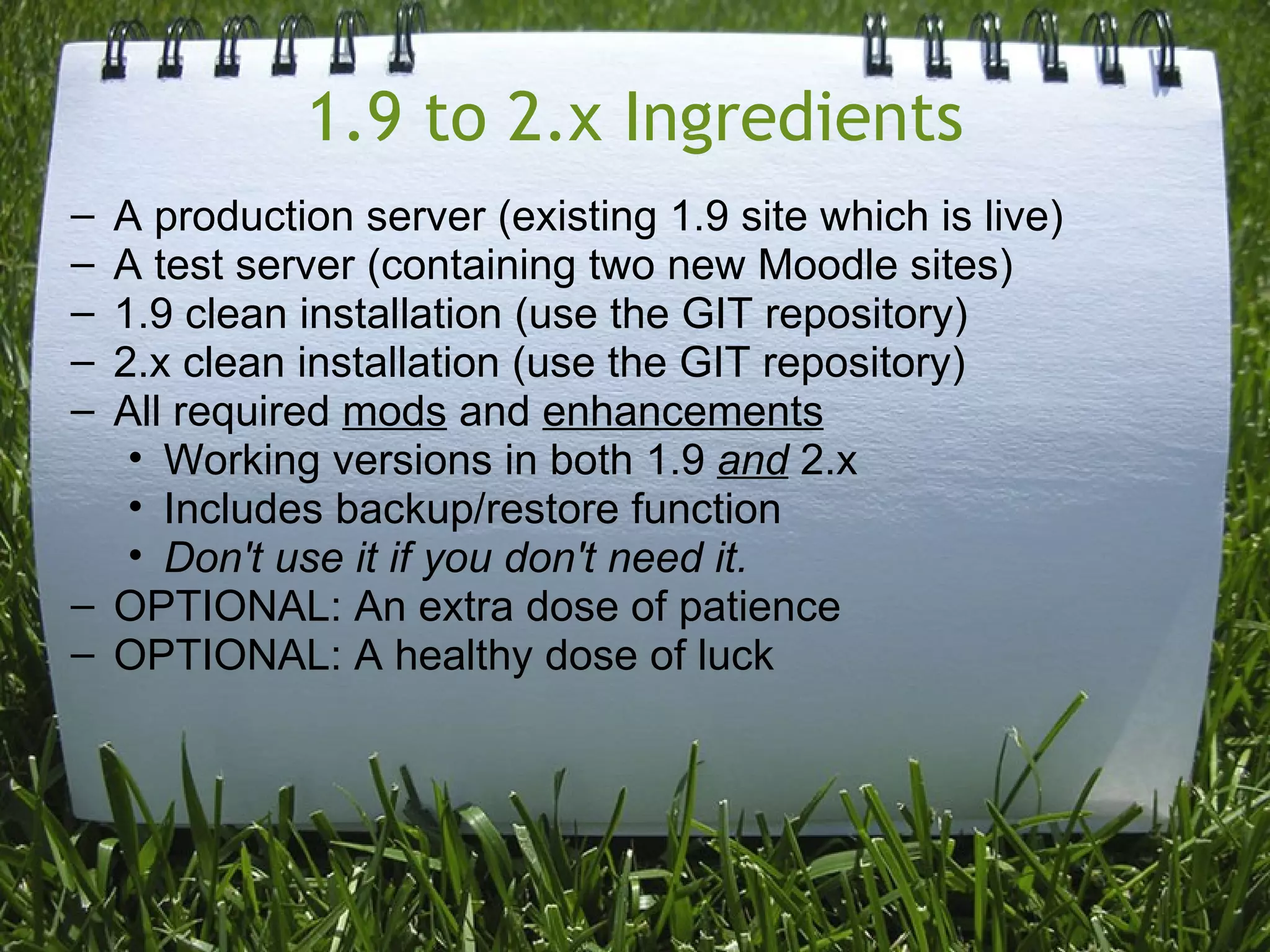 1.9 to 2.x Ingredients

– A production server (existing 1.9 site which is live)
– A test server (containing two new Moodle sites)
– 1.9 clean installation (use the GIT repository)
– 2.x clean installation (use the GIT repository)
– All required mods and enhancements
• Working versions in both 1.9 and 2.x
• Includes backup/restore function
• Don't use it if you don't need it.
– OPTIONAL: An extra dose of patience
– OPTIONAL: A healthy dose of luck